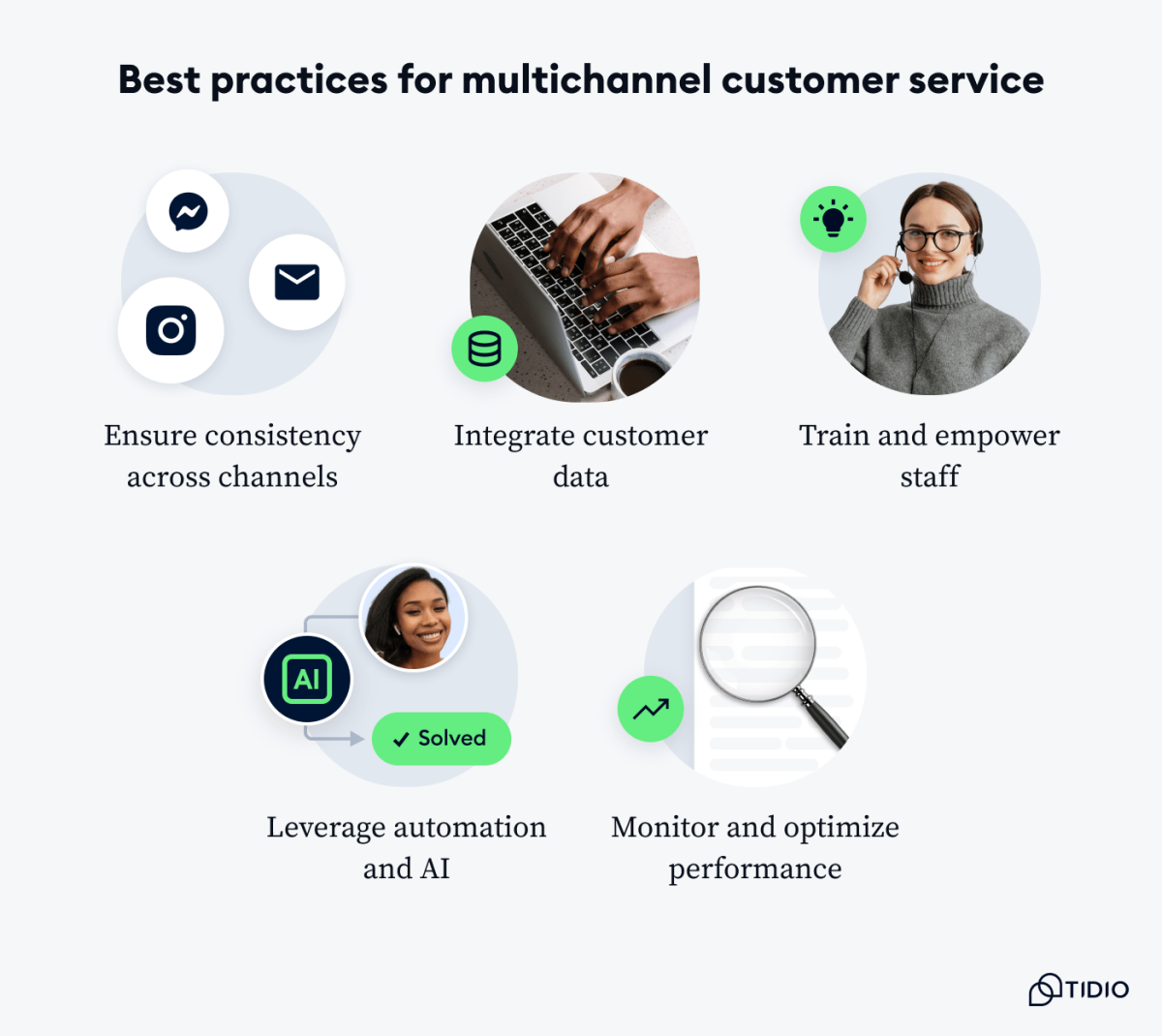 Best practices for multichannel customer service

Ensure consistency across channels

Integrate customer data

Train and empower staff

AI

✓ Solved

Leverage automation and AI

Monitor and optimize performance

TIDIO